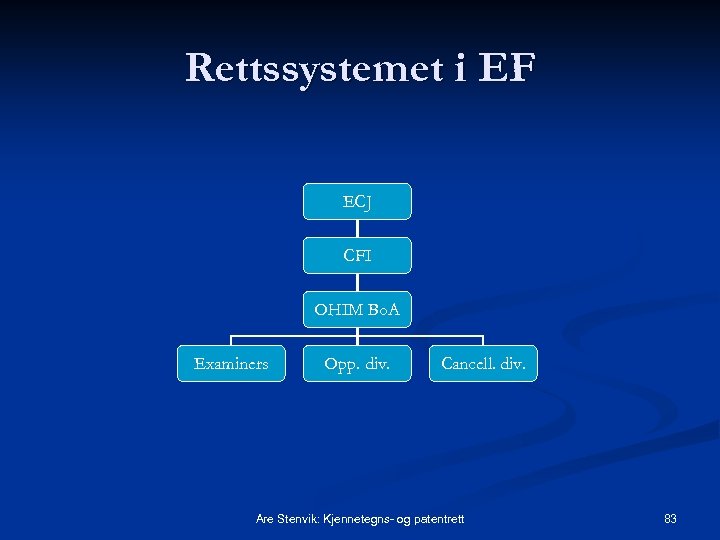 Rettssystemet i EF

ECJ

CFI

OHIM BoA

Examiners

Opp. div.

Cancell. div.

Are Stenvik: Kjennetegns- og patentrett

83